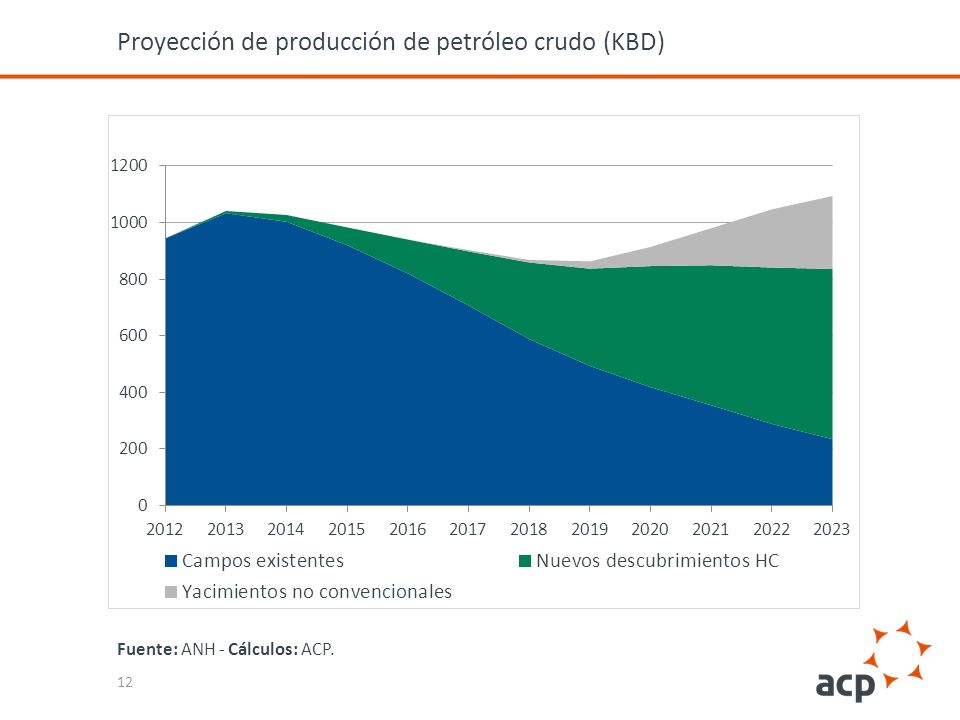 Proyección de producción de petróleo crudo (KBD)

1200
1000
800
600
400
200
0
2012 2013 2014 2015 2016 2017 2018 2019 2020 2021 2022 2023

Campos existentes
Nuevos descubrimientos HC
Yacimientos no convencionales

Fuente: ANH - Cálculos: ACP.

12

acp